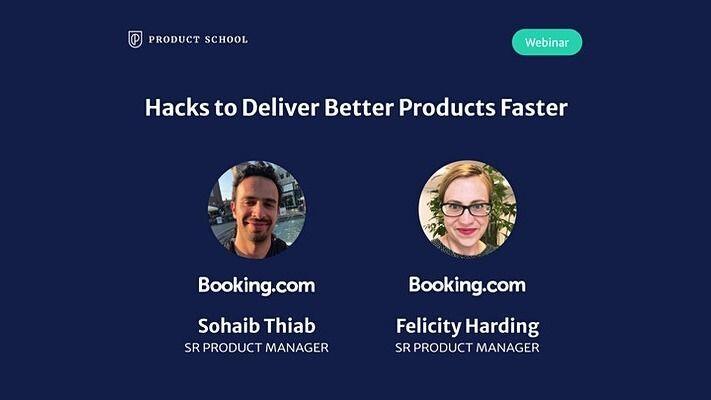 PRODUCT SCHOOL

Webinar

Hacks to Deliver Better Products Faster

Booking.com

Sohaib Thiab
SR PRODUCT MANAGER

Booking.com

Felicity Harding
SR PRODUCT MANAGER